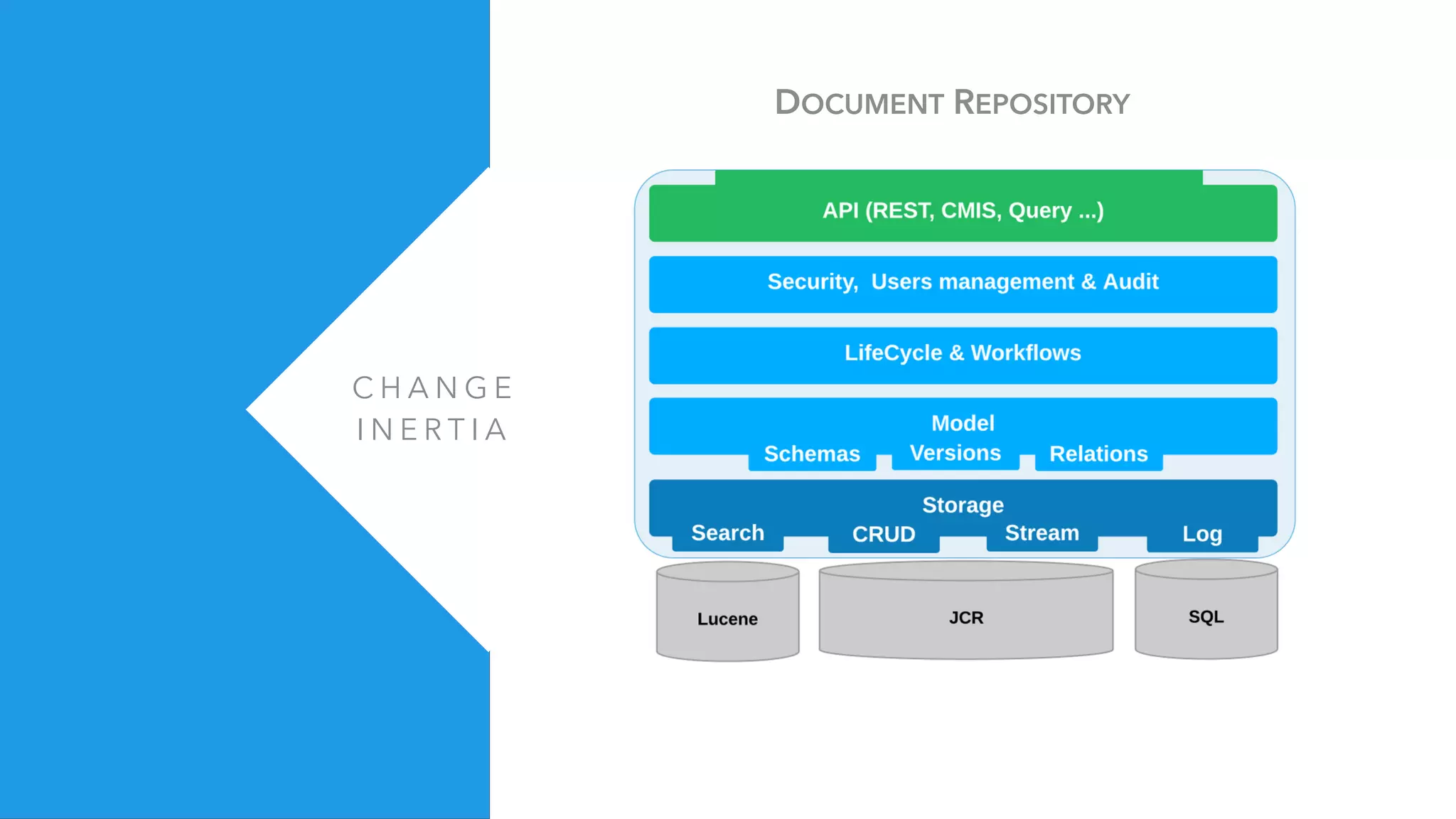 CHANGE
INERTIA

DOCUMENT REPOSITORY

API (REST, CMIS, Query ...)

Security, Users management & Audit

LifeCycle & Workflows

Model
Schemas Versions Relations

Storage
Search CRUD Stream Log

Lucene JCR SQL